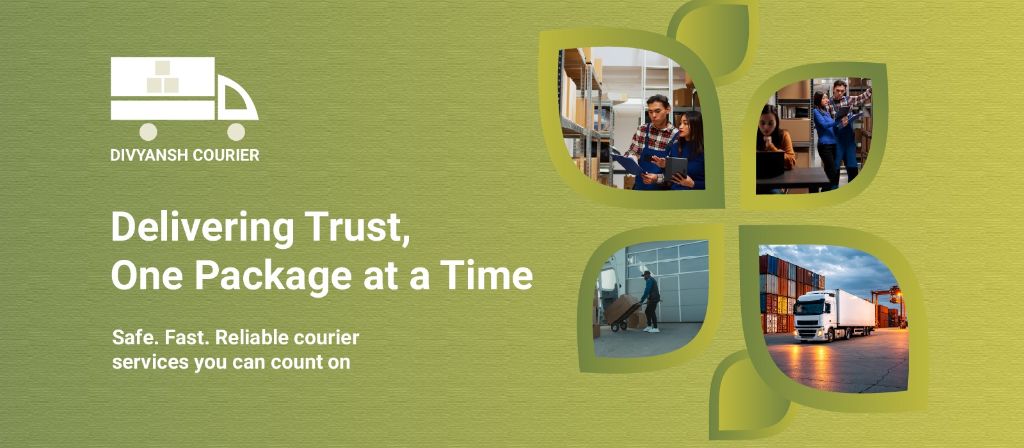 DIVYANSH COURIER

Delivering Trust,
One Package at a Time

Safe. Fast. Reliable courier services you can count on